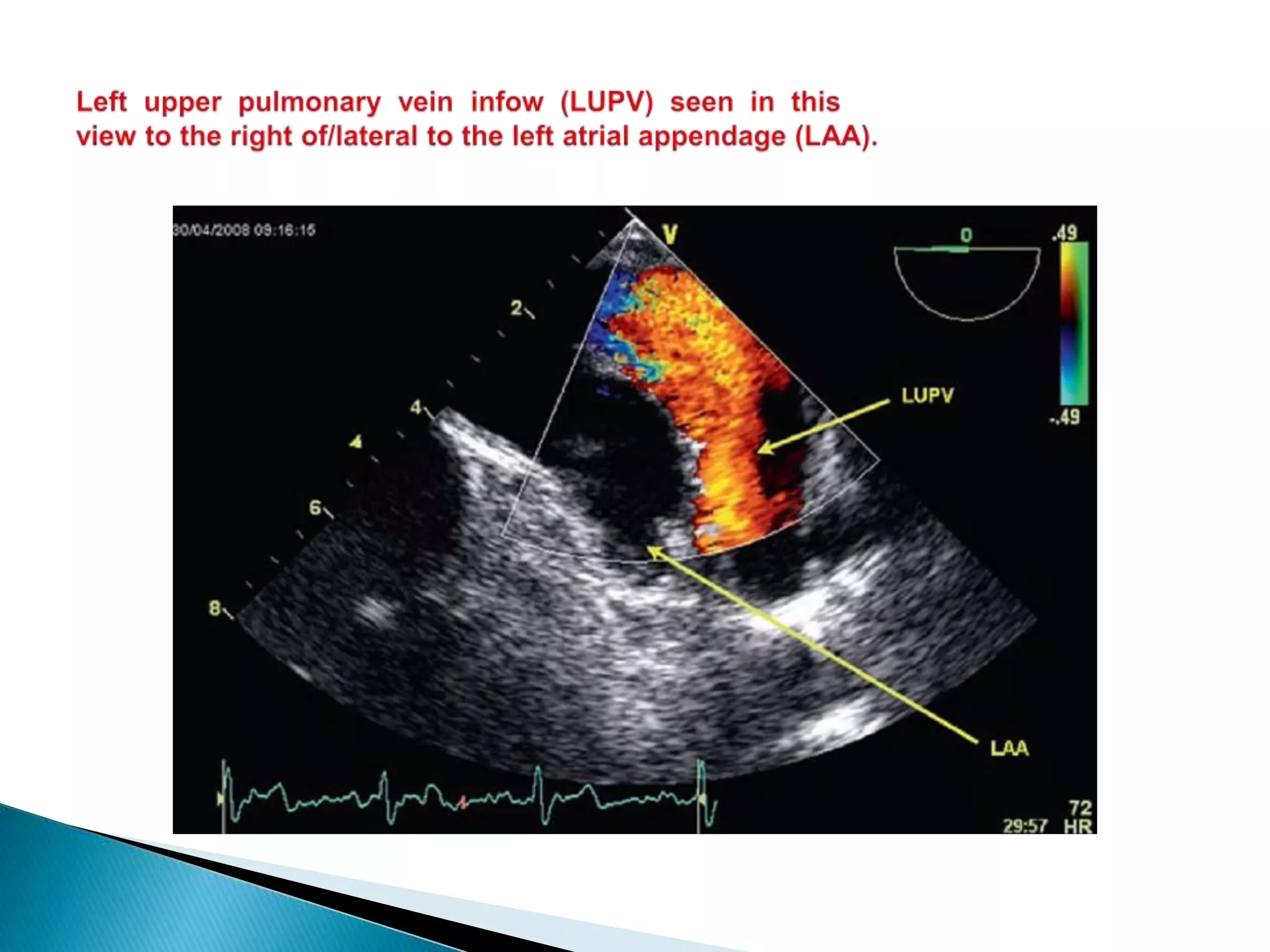 Left upper pulmonary vein infow (LUPV) seen in this view to the right of/lateral to the left atrial appendage (LAA).

30/04/2008 09:16:15

V

0

.49

-.49

2

4

4

6

8

LUPV

LAA

72
29:57 HR